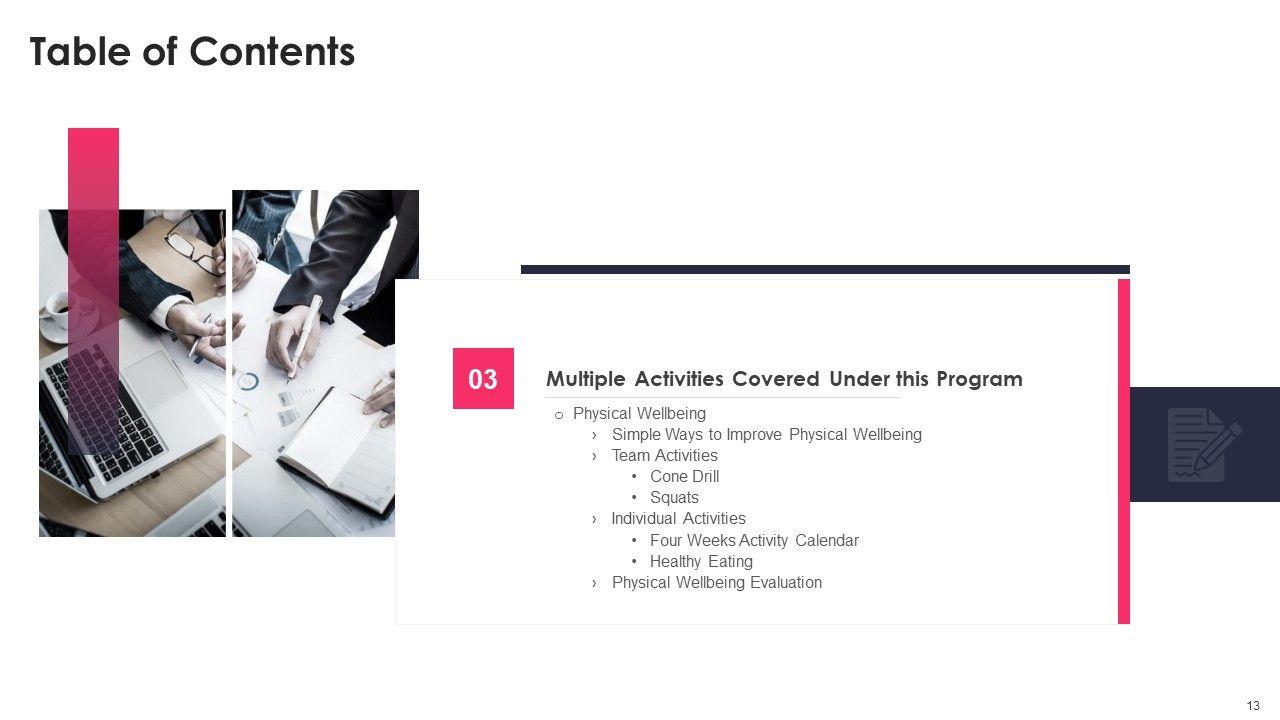 Table of Contents

03

Multiple Activities Covered Under this Program

o Physical Wellbeing
› Simple Ways to Improve Physical Wellbeing
› Team Activities
• Cone Drill
• Squats
› Individual Activities
• Four Weeks Activity Calendar
• Healthy Eating
› Physical Wellbeing Evaluation

13